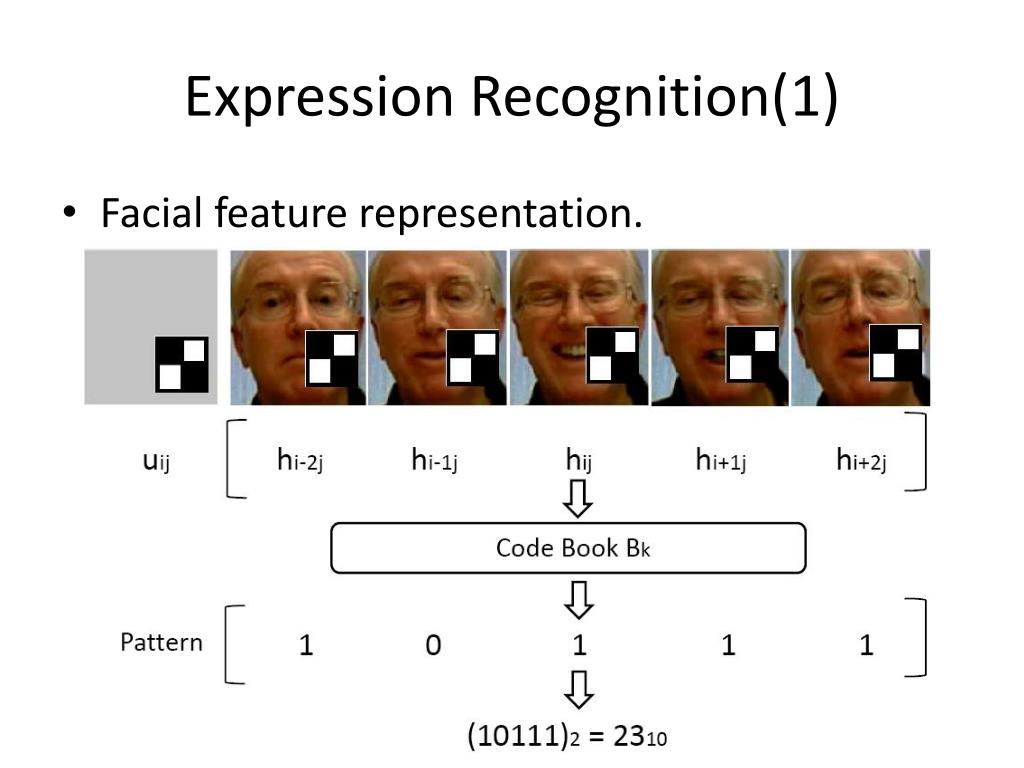 Expression Recognition(1)

• Facial feature representation.

$u_{ij}$ $h_{i-2j}$ $h_{i-1j}$ $h_{ij}$ $h_{i+1j}$ $h_{i+2j}$

Code Book $B_k$

Pattern 1 0 1 1 1

$(10111)_2 = 23_{10}$